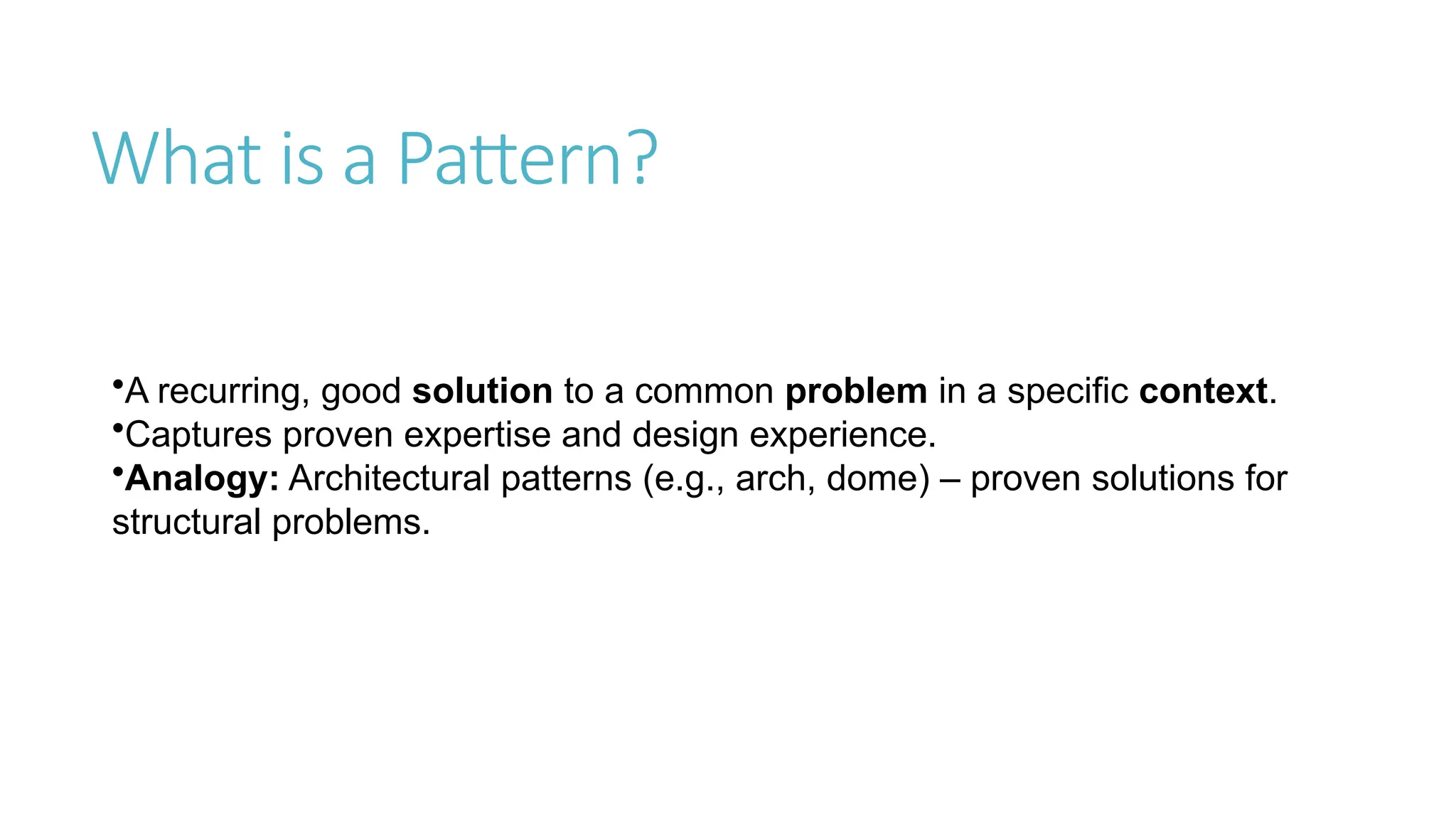 What is a Pattern?

•A recurring, good solution to a common problem in a specific context.
•Captures proven expertise and design experience.
•Analogy: Architectural patterns (e.g., arch, dome) – proven solutions for structural problems.